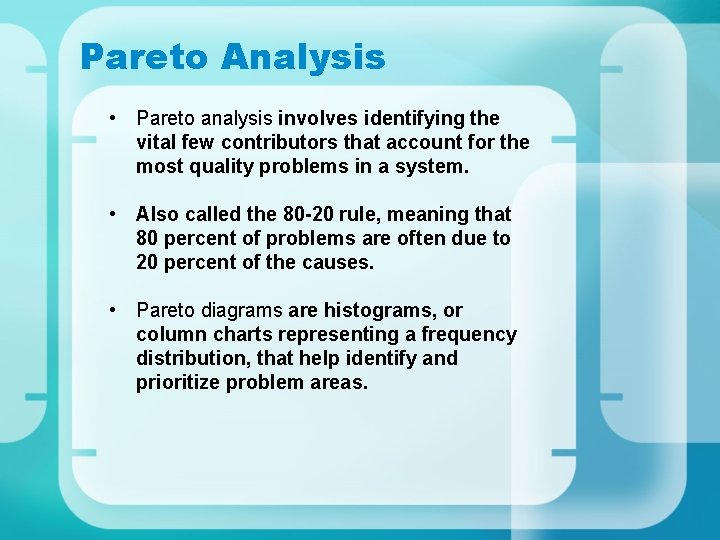 Pareto Analysis

• Pareto analysis involves identifying the vital few contributors that account for the most quality problems in a system.

• Also called the 80-20 rule, meaning that 80 percent of problems are often due to 20 percent of the causes.

• Pareto diagrams are histograms, or column charts representing a frequency distribution, that help identify and prioritize problem areas.